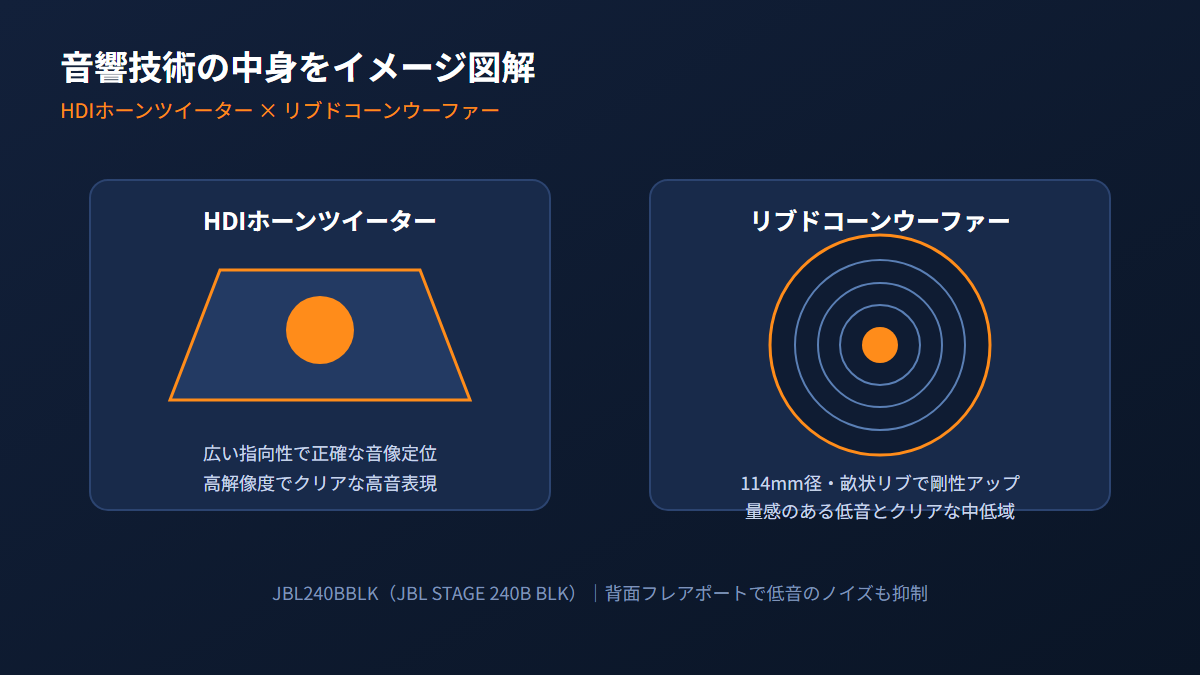 音響技術の中身をイメージ図解

HDIホーンツイーター × リブドコーンウーファー

HDIホーンツイーター

広い指向性で正確な音像定位
高解像度でクリアな高音表現

リブドコーンウーファー

114mm径・畝状リブで剛性アップ
量感のある低音とクリアな中低域

JBL240BBLK（JBL STAGE 240B BLK）｜背面フレアポートで低音のノイズも抑制